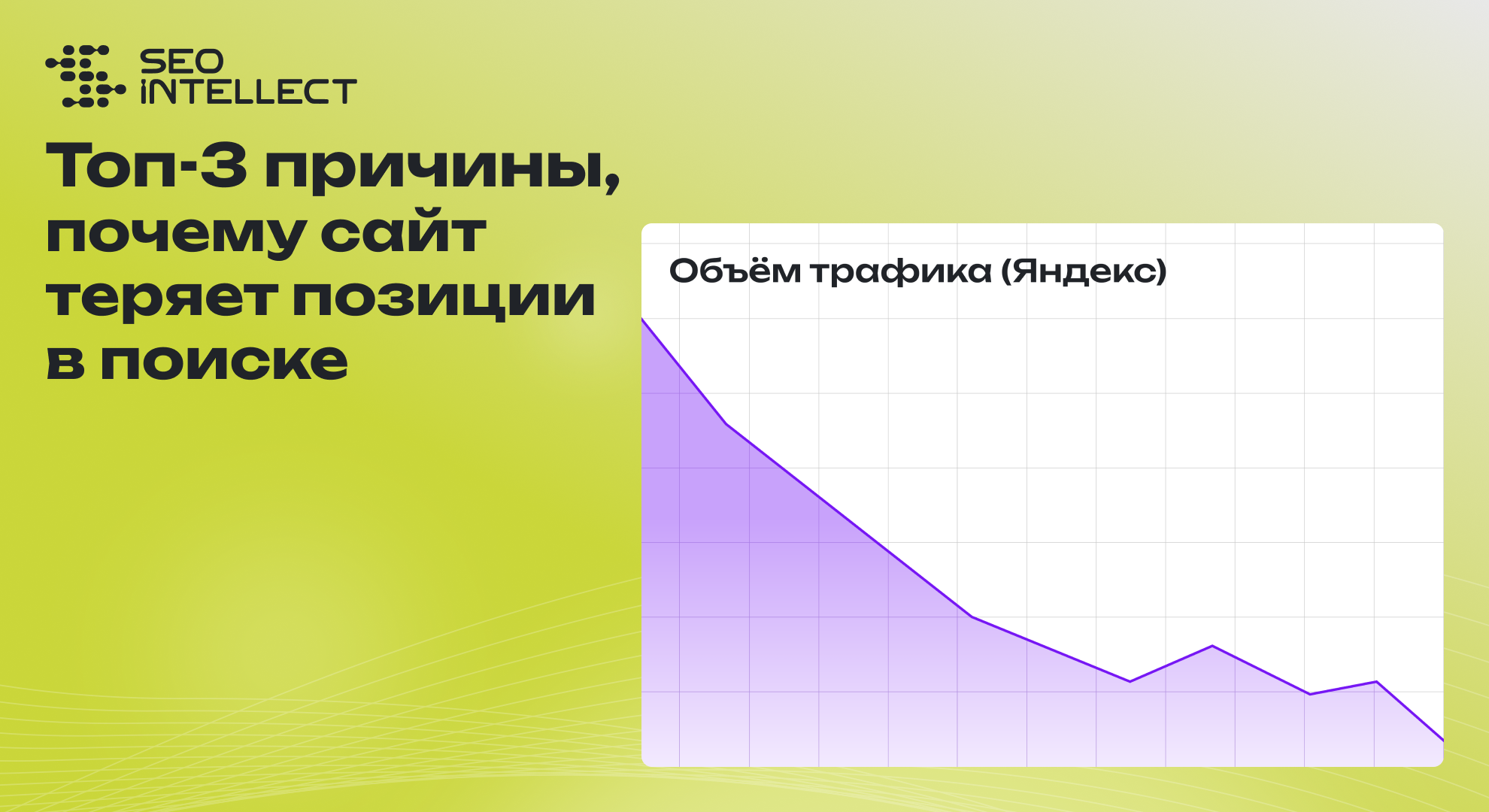 SEO INTELLECT

Топ-3 причины, почему сайт теряет позиции в поиске

Объём трафика (Яндекс)